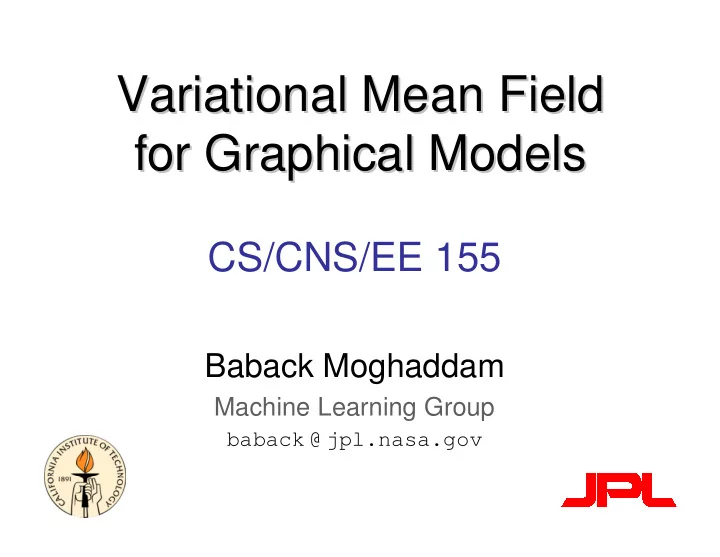 Variational Mean Field for Graphical Models

CS/CNS/EE 155

Baback Moghaddam
Machine Learning Group
baback @ jpl.nasa.gov

CALIFORNIA INSTITUTE OF TECHNOLOGY
1891

JPL